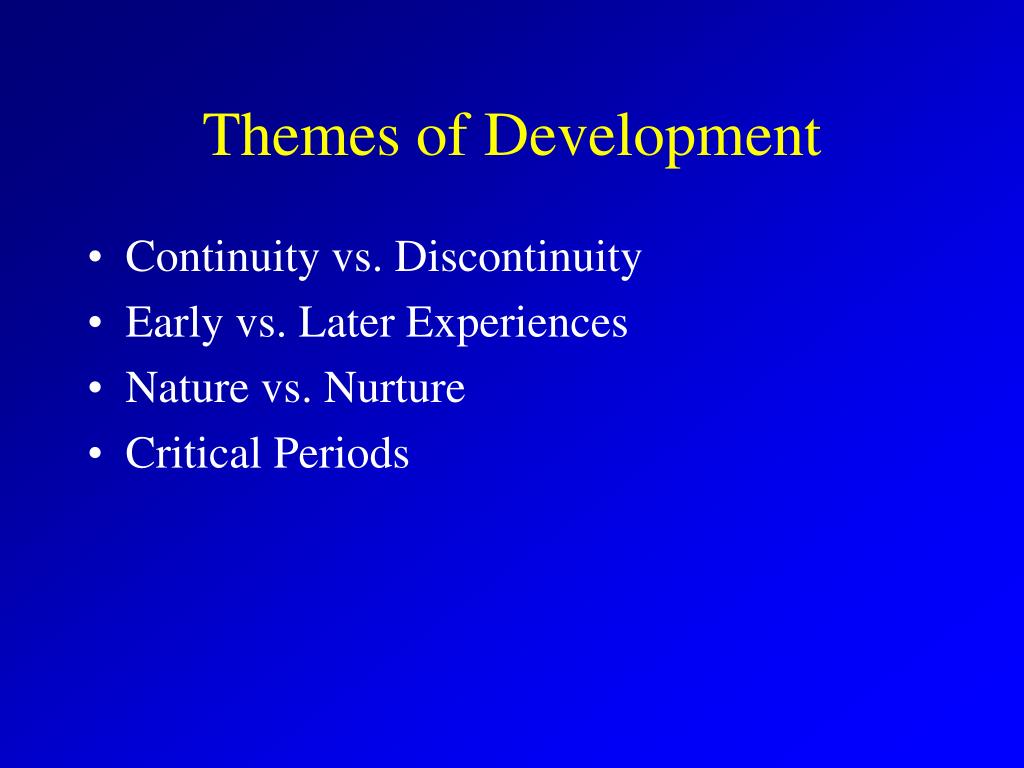 Themes of Development

• Continuity vs. Discontinuity
• Early vs. Later Experiences
• Nature vs. Nurture
• Critical Periods